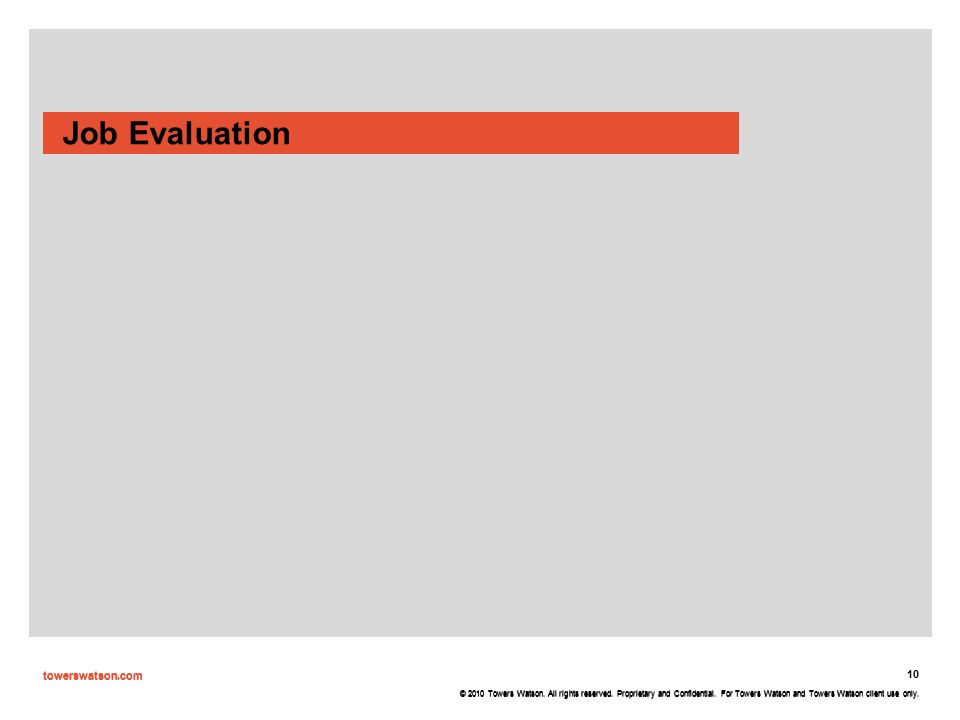 Job Evaluation

towerswatson.com

10

© 2010 Towers Watson. All rights reserved. Proprietary and Confidential. For Towers Watson and Towers Watson client use only.